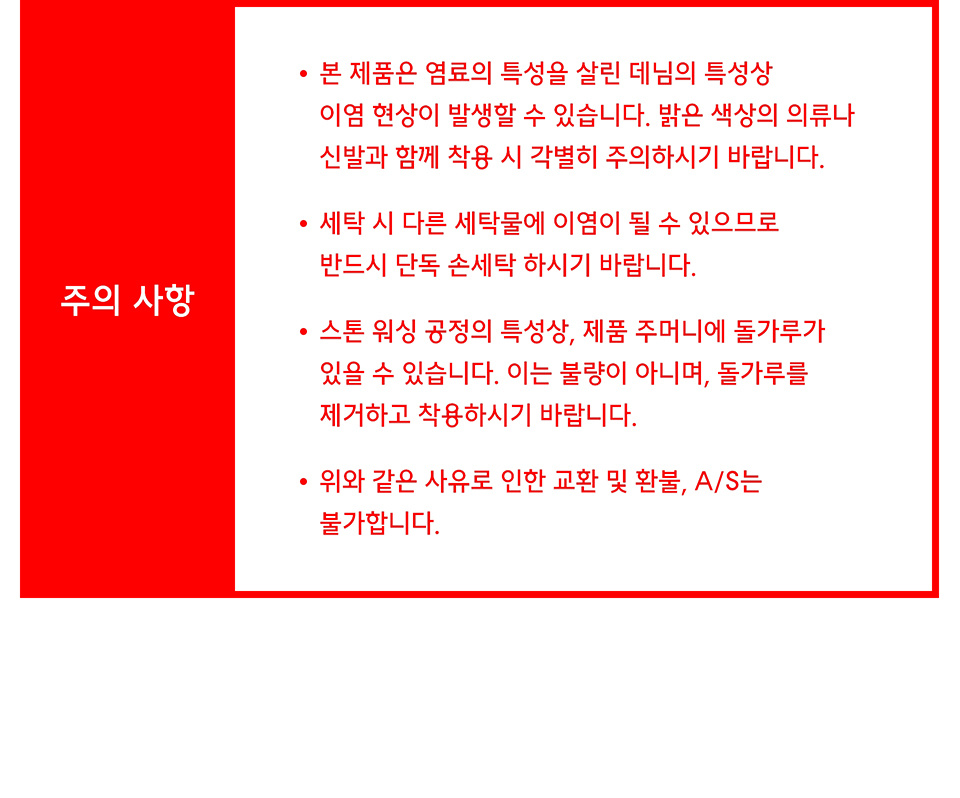 주의 사항

• 본 제품은 염료의 특성을 살린 데님의 특성상 이염 현상이 발생할 수 있습니다. 밝은 색상의 의류나 신발과 함께 착용 시 각별히 주의하시기 바랍니다.

• 세탁 시 다른 세탁물에 이염이 될 수 있으므로 반드시 단독 손세탁 하시기 바랍니다.

• 스톤 워싱 공정의 특성상, 제품 주머니에 돌가루가 있을 수 있습니다. 이는 불량이 아니며, 돌가루를 제거하고 착용하시기 바랍니다.

• 위와 같은 사유로 인한 교환 및 환불, A/S는 불가합니다.